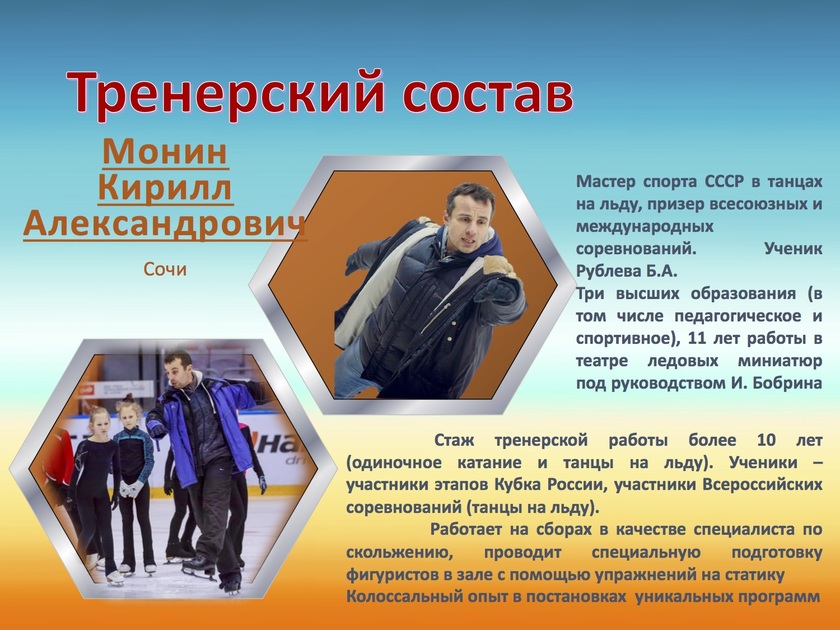 Тренерский состав

Монин Кирилл Александрович

Сочи

Мастер спорта СССР в танцах на льду, призер всесоюзных и международных соревнований. Ученик Рублева Б.А.
Три высших образования (в том числе педагогическое и спортивное), 11 лет работы в театре ледовых миниатюр под руководством И. Бобрина

Стаж тренерской работы более 10 лет (одиночное катание и танцы на льду). Ученики – участники этапов Кубка России, участники Всероссийских соревнований (танцы на льду).

Работает на сборах в качестве специалиста по скольжению, проводит специальную подготовку фигуристов в зале с помощью упражнений на статику
Колоссальный опыт в постановках уникальных программ